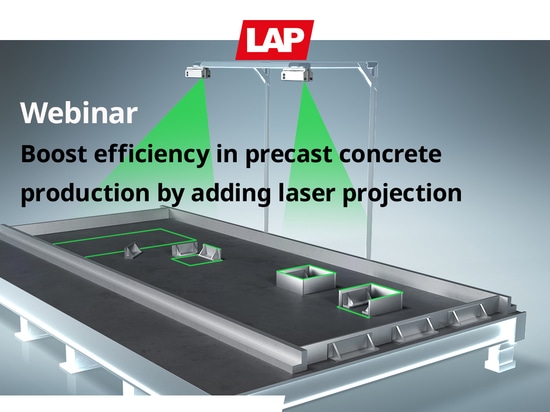 LAP

Webinar

Boost efficiency in precast concrete production by adding laser projection